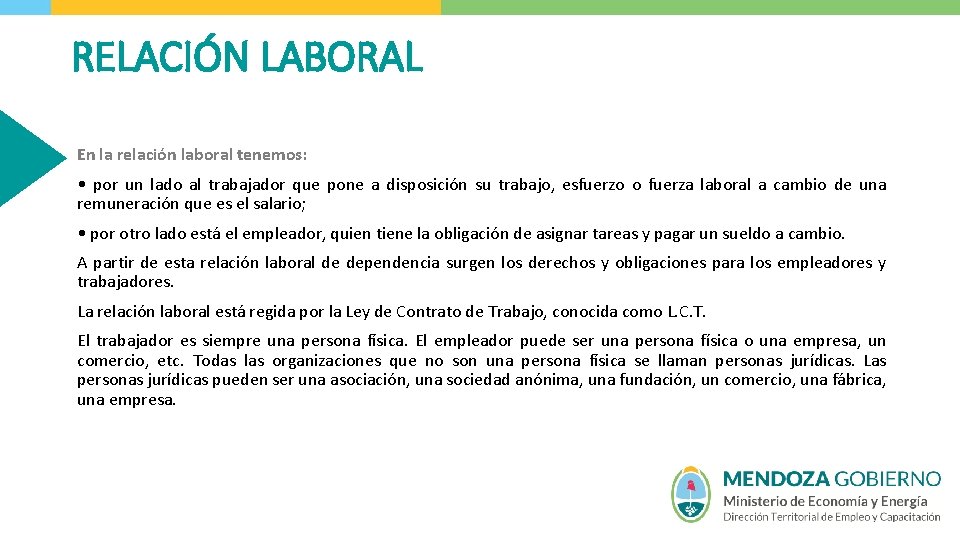 RELACIÓN LABORAL

En la relación laboral tenemos:

• por un lado al trabajador que pone a disposición su trabajo, esfuerzo o fuerza laboral a cambio de una remuneración que es el salario;

• por otro lado está el empleador, quien tiene la obligación de asignar tareas y pagar un sueldo a cambio.

A partir de esta relación laboral de dependencia surgen los derechos y obligaciones para los empleadores y trabajadores.

La relación laboral está regida por la Ley de Contrato de Trabajo, conocida como L.C.T.

El trabajador es siempre una persona física. El empleador puede ser una persona física o una empresa, un comercio, etc. Todas las organizaciones que no son una persona física se llaman personas jurídicas. Las personas jurídicas pueden ser una asociación, una sociedad anónima, una fundación, un comercio, una fábrica, una empresa.

MENDOZA GOBIERNO
Ministerio de Economía y Energía
Dirección Territorial de Empleo y Capacitación